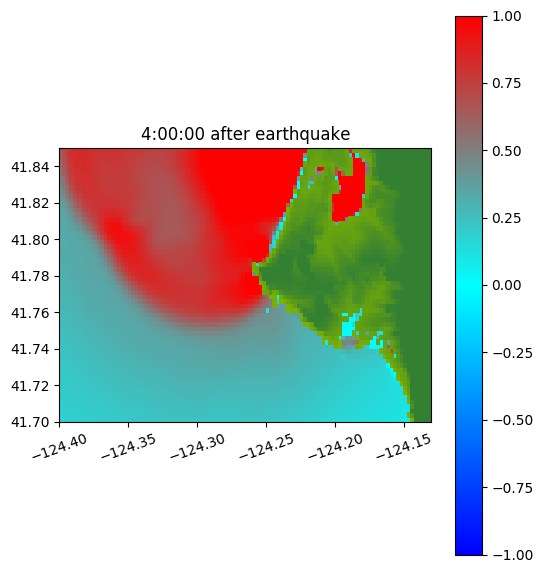 4:00:00 after earthquake

41.84
41.82
41.80
41.78
41.76
41.74
41.72
41.70

−124.40
−124.35
−124.30
−124.25
−124.20
−124.15

1.00
0.75
0.50
0.25
0.00
−0.25
−0.50
−0.75
−1.00